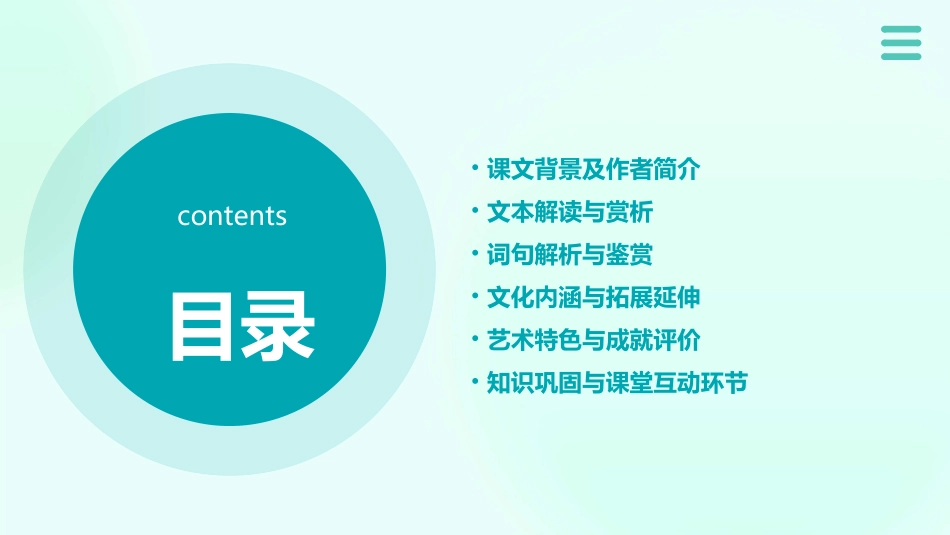 contents

目录

• 课文背景及作者简介
• 文本解读与赏析
• 词句解析与鉴赏
• 文化内涵与拓展延伸
• 艺术特色与成就评价
• 知识巩固与课堂互动环节